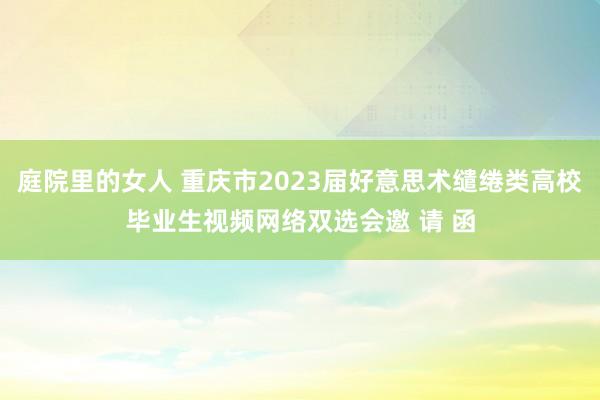 庭院里的女人 重庆市2023届好意思术缱绻类高校毕业生视频网络双选会邀 请 函